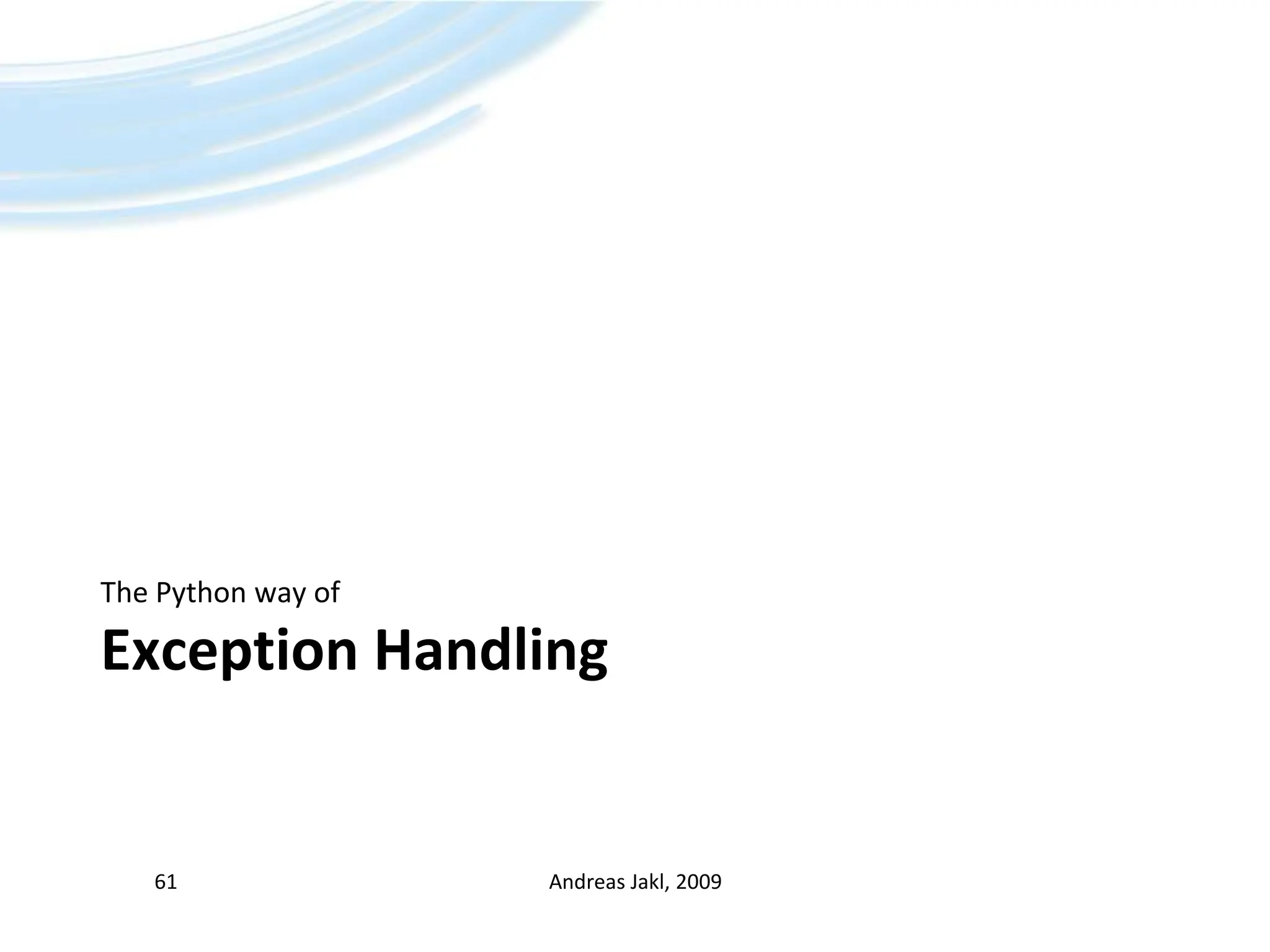 The Python way of

Exception Handling

61

Andreas Jakl, 2009